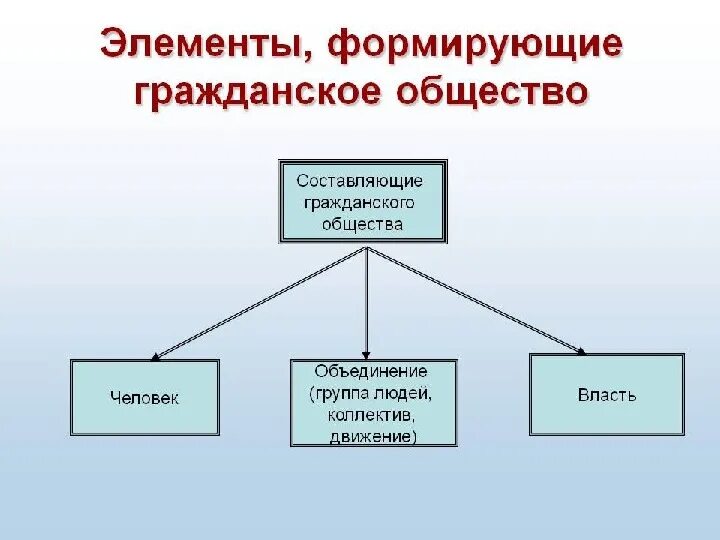 Элементы, формирующие гражданское общество

Составляющие гражданского общества

Человек

Объединение (группа людей, коллектив, движение)

Власть